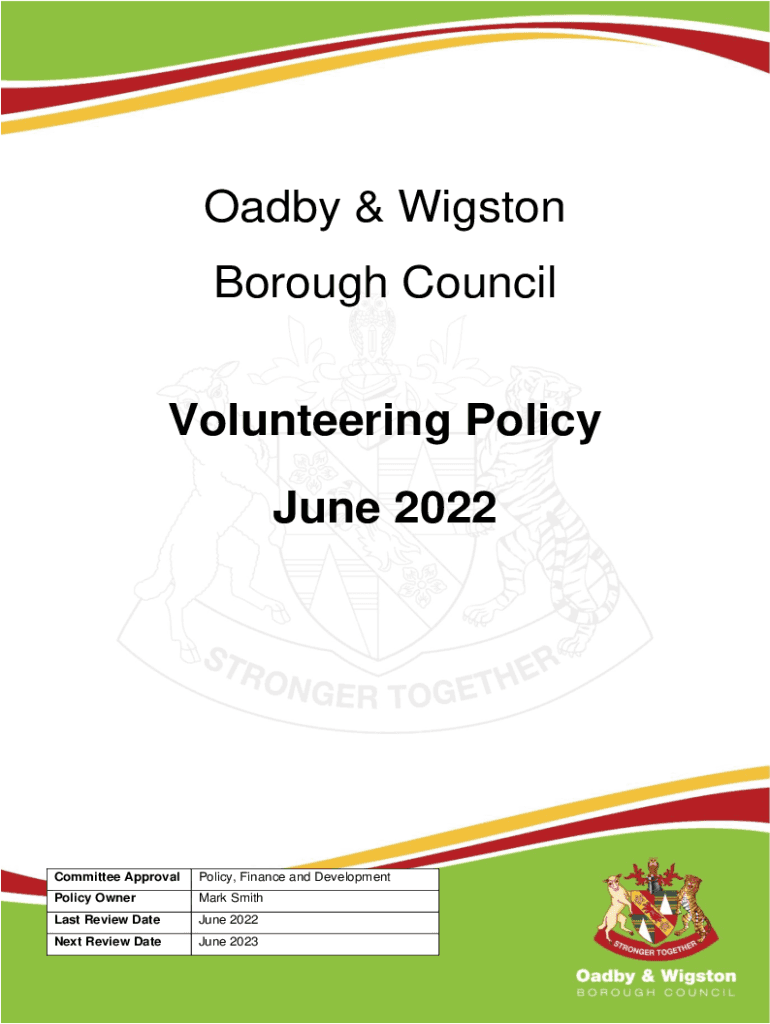 Oadby & Wigston Borough Council

Volunteering Policy

June 2022

STRONGER TOGETHER

| Committee Approval | Policy, Finance and Development |
|---|---|
| Policy Owner | Mark Smith |
| Last Review Date | June 2022 |
| Next Review Date | June 2023 |

STRONGER TOGETHER

Oadby & Wigston
BOROUGH COUNCIL